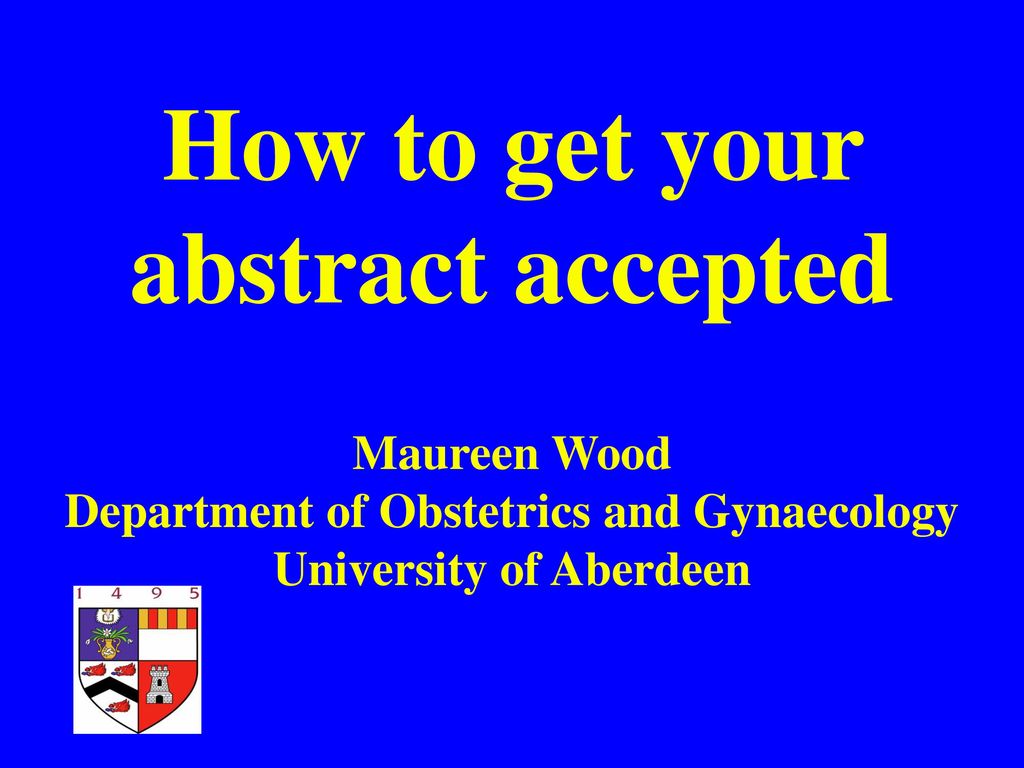 How to get your abstract accepted

Maureen Wood
Department of Obstetrics and Gynaecology
University of Aberdeen

1 4 9 5